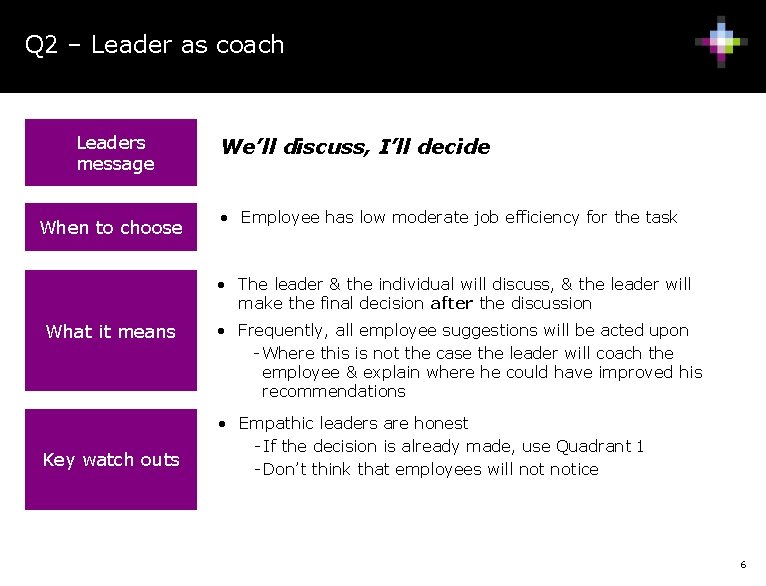 Q2 – Leader as coach

Leaders message

We'll discuss, I'll decide

When to choose

• Employee has low moderate job efficiency for the task

What it means

• The leader & the individual will discuss, & the leader will make the final decision after the discussion
• Frequently, all employee suggestions will be acted upon
-Where this is not the case the leader will coach the employee & explain where he could have improved his recommendations

Key watch outs

• Empathic leaders are honest
-If the decision is already made, use Quadrant 1
-Don't think that employees will not notice

6